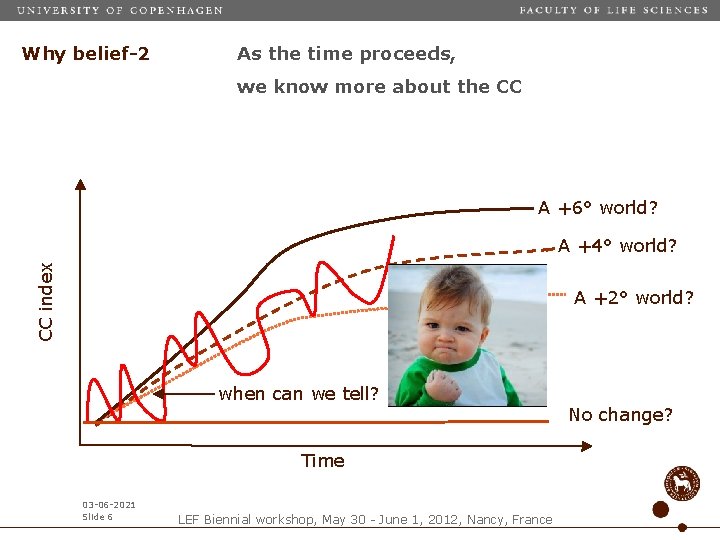 UNIVERSITY OF COPENHAGEN

FACULTY OF LIFE SCIENCES

Why belief-2

As the time proceeds, we know more about the CC

CC index

A +6° world?

A +4° world?

A +2° world?

when can we tell?

No change?

Time

03-06-2021
Slide 6

LEF Biennial workshop, May 30 - June 1, 2012, Nancy, France